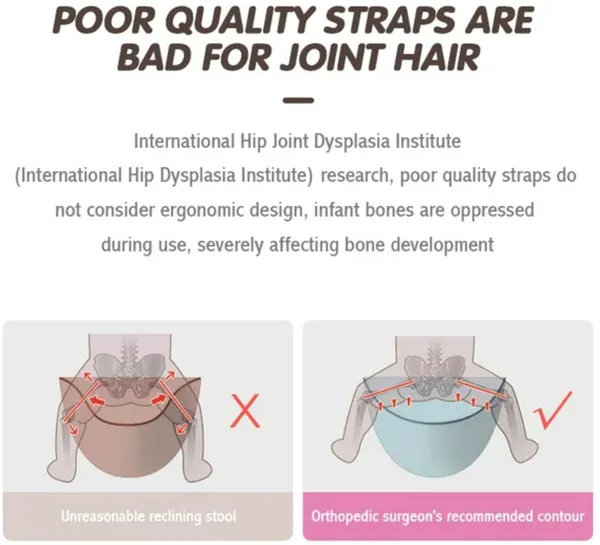 POOR QUALITY STRAPS ARE BAD FOR JOINT HAIR

International Hip Joint Dysplasia Institute (International Hip Dysplasia Institute) research, poor quality straps do not consider ergonomic design, infant bones are oppressed during use, severely affecting bone development

Unreasonable reclining stool

Orthopedic surgeon's recommended contour